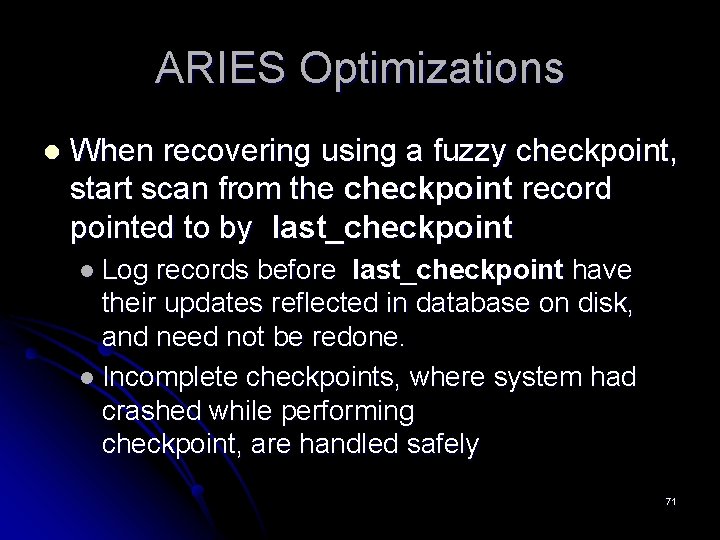 ARIES Optimizations

• When recovering using a fuzzy checkpoint, start scan from the checkpoint record pointed to by last_checkpoint

• Log records before last_checkpoint have their updates reflected in database on disk, and need not be redone.

• Incomplete checkpoints, where system had crashed while performing checkpoint, are handled safely

71